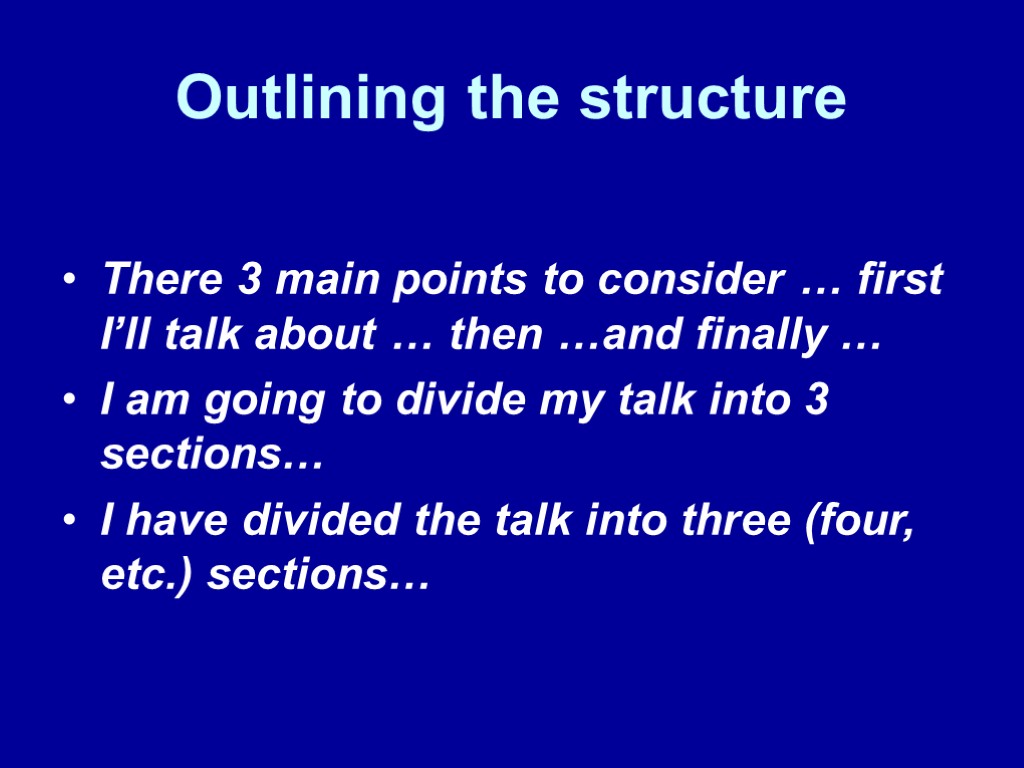 Outlining the structure

• There 3 main points to consider … first I’ll talk about … then …and finally …
• I am going to divide my talk into 3 sections…
• I have divided the talk into three (four, etc.) sections…